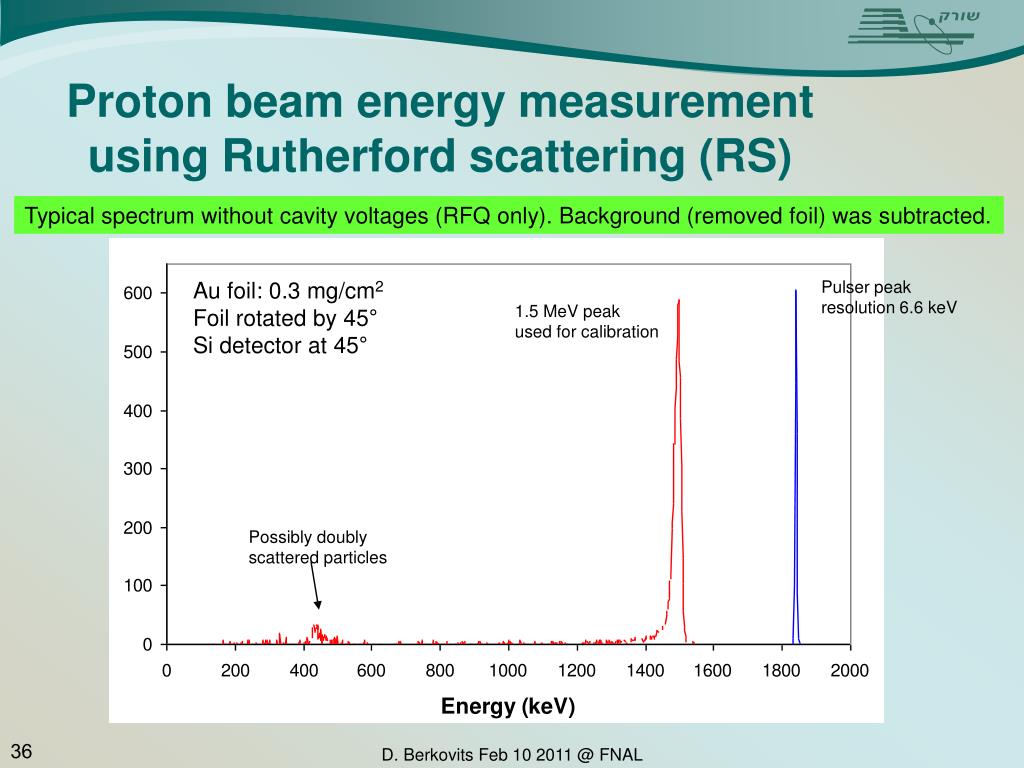 שורק

Proton beam energy measurement using Rutherford scattering (RS)

Typical spectrum without cavity voltages (RFQ only). Background (removed foil) was subtracted.

Au foil: 0.3 mg/cm$^2$
Foil rotated by 45°
Si detector at 45°

1.5 MeV peak
used for calibration

Pulser peak
resolution 6.6 keV

Possibly doubly
scattered particles

600
500
400
300
200
100
0

0 200 400 600 800 1000 1200 1400 1600 1800 2000

Energy (keV)

36

D. Berkovits Feb 10 2011 @ FNAL